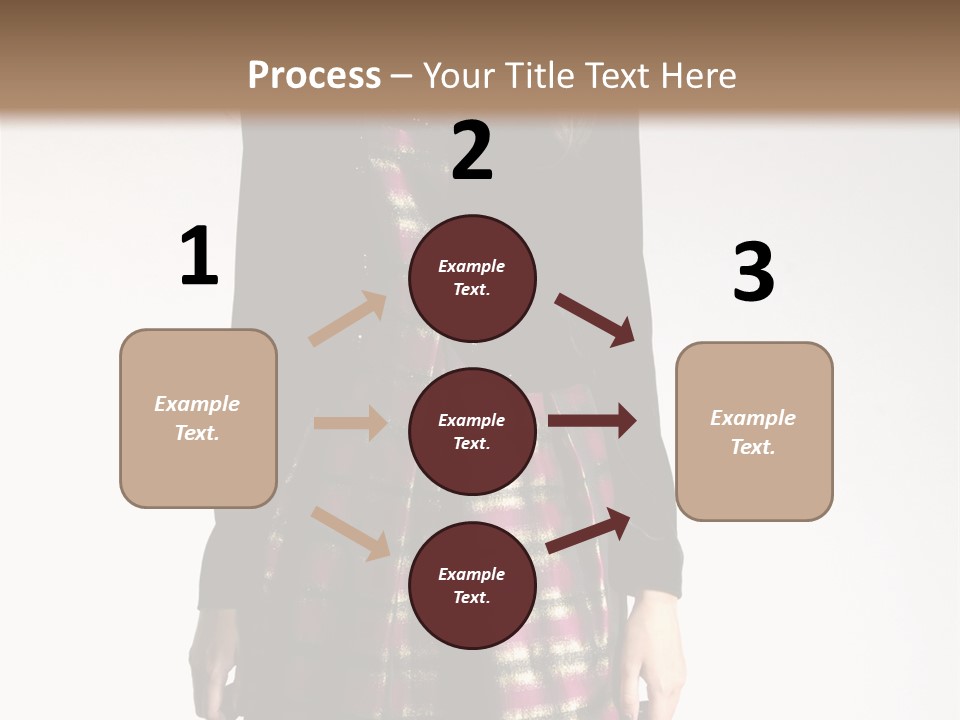 Process – Your Title Text Here

1

Example Text.

2

Example Text.

Example Text.

Example Text.

3

Example Text.